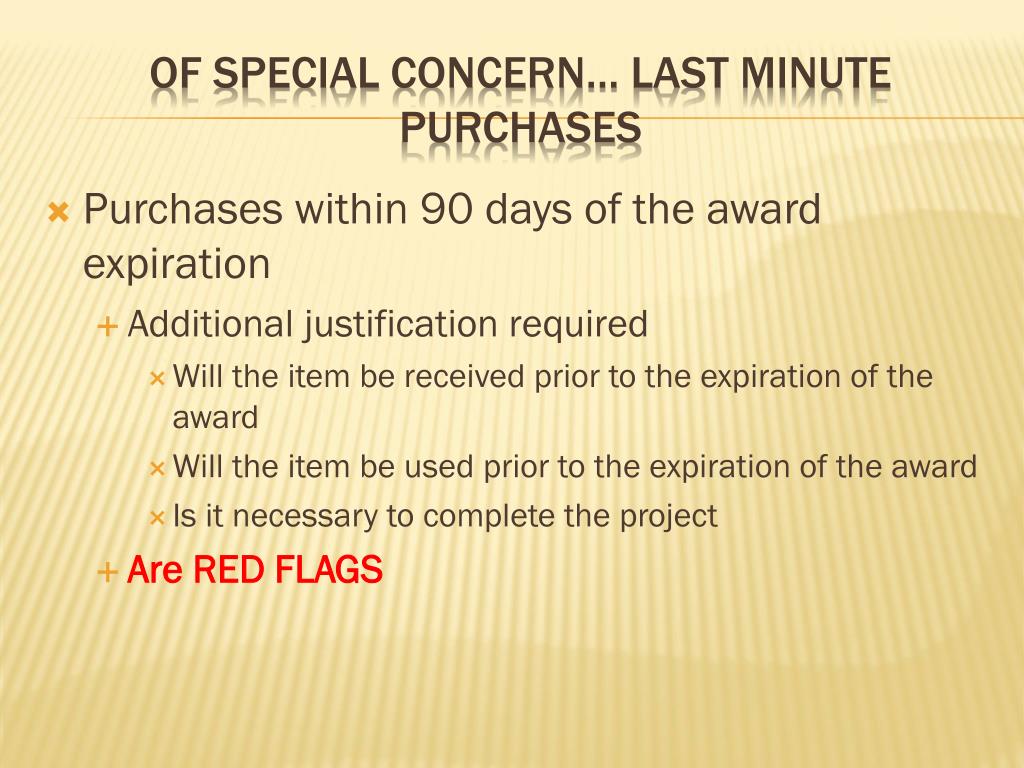 OF SPECIAL CONCERN… LAST MINUTE PURCHASES

Purchases within 90 days of the award expiration

Additional justification required

Will the item be received prior to the expiration of the award

Will the item be used prior to the expiration of the award

Is it necessary to complete the project

Are RED FLAGS